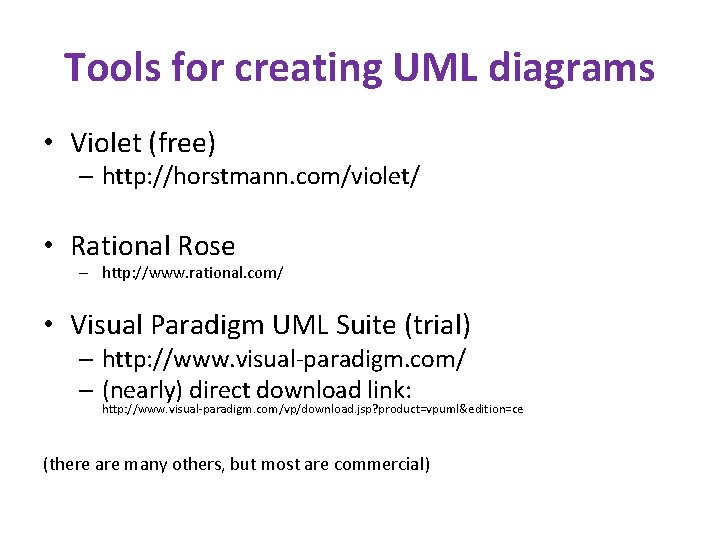 Tools for creating UML diagrams

• Violet (free)
– http://horstmann.com/violet/

• Rational Rose
– http://www.rational.com/

• Visual Paradigm UML Suite (trial)
– http://www.visual-paradigm.com/
– (nearly) direct download link: http://www.visual-paradigm.com/vp/download.jsp?product=vpuml&edition=ce

(there are many others, but most are commercial)